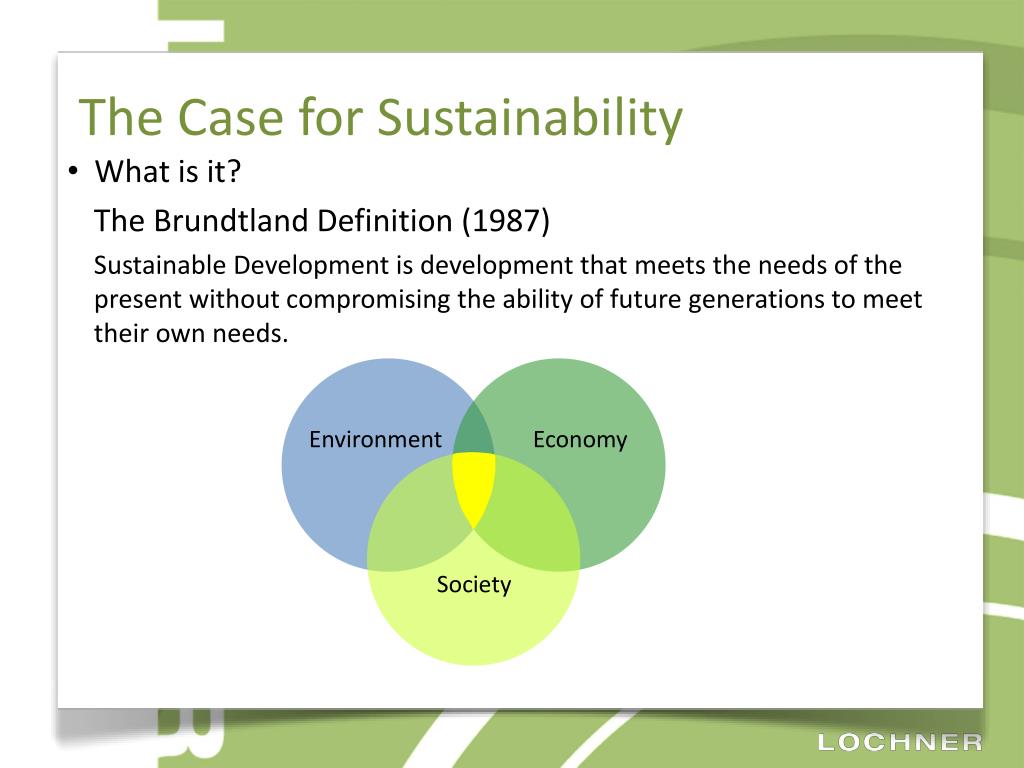 The Case for Sustainability

• What is it?

The Brundtland Definition (1987)

Sustainable Development is development that meets the needs of the present without compromising the ability of future generations to meet their own needs.

Environment

Economy

Society

LOCHNER